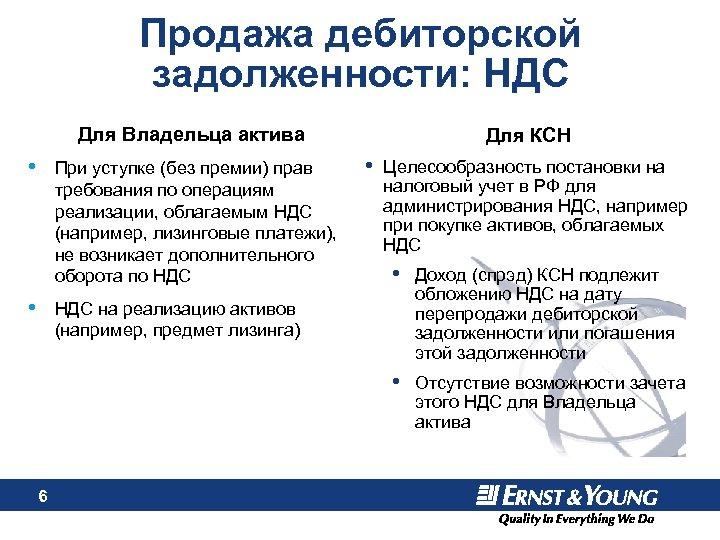 Продажа дебиторской задолженности: НДС

Для Владельца актива

• При уступке (без премии) прав требования по операциям реализации, облагаемым НДС (например, лизинговые платежи), не возникает дополнительного оборота по НДС

• НДС на реализацию активов (например, предмет лизинга)

Для КСН

• Целесообразность постановки на налоговый учет в РФ для администрирования НДС, например при покупке активов, облагаемых НДС

• Доход (спрэд) КСН подлежит обложению НДС на дату перепродажи дебиторской задолженности или погашения этой задолженности

• Отсутствие возможности зачета этого НДС для Владельца актива

6

ERNST & YOUNG

Quality In Everything We Do